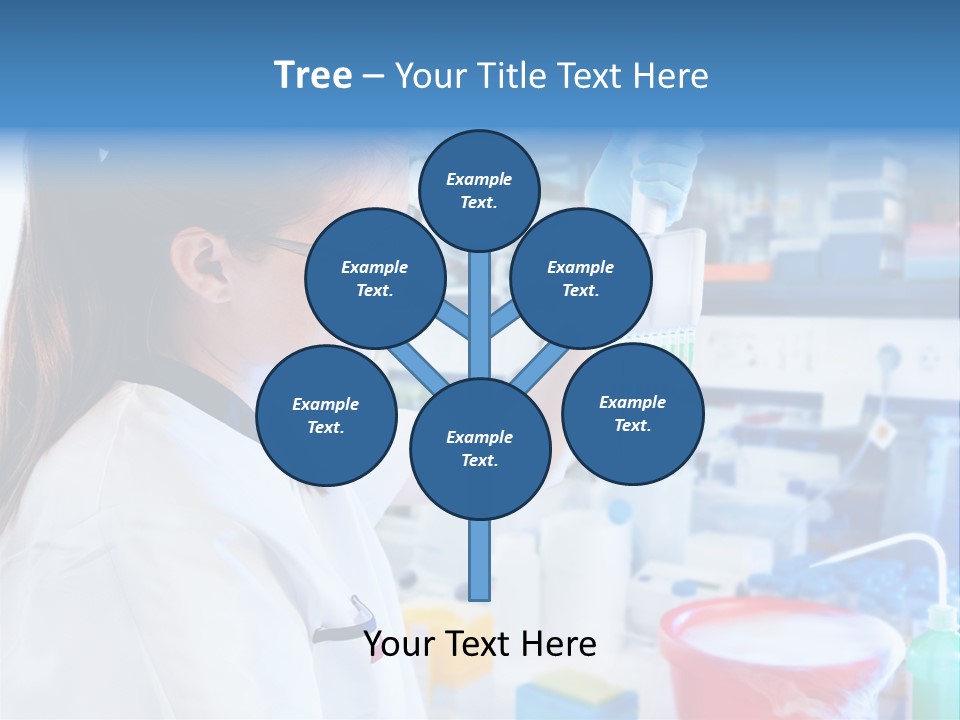 Tree – Your Title Text Here

Example Text.

Example Text.

Example Text.

Example Text.

Example Text.

Example Text.

Your Text Here